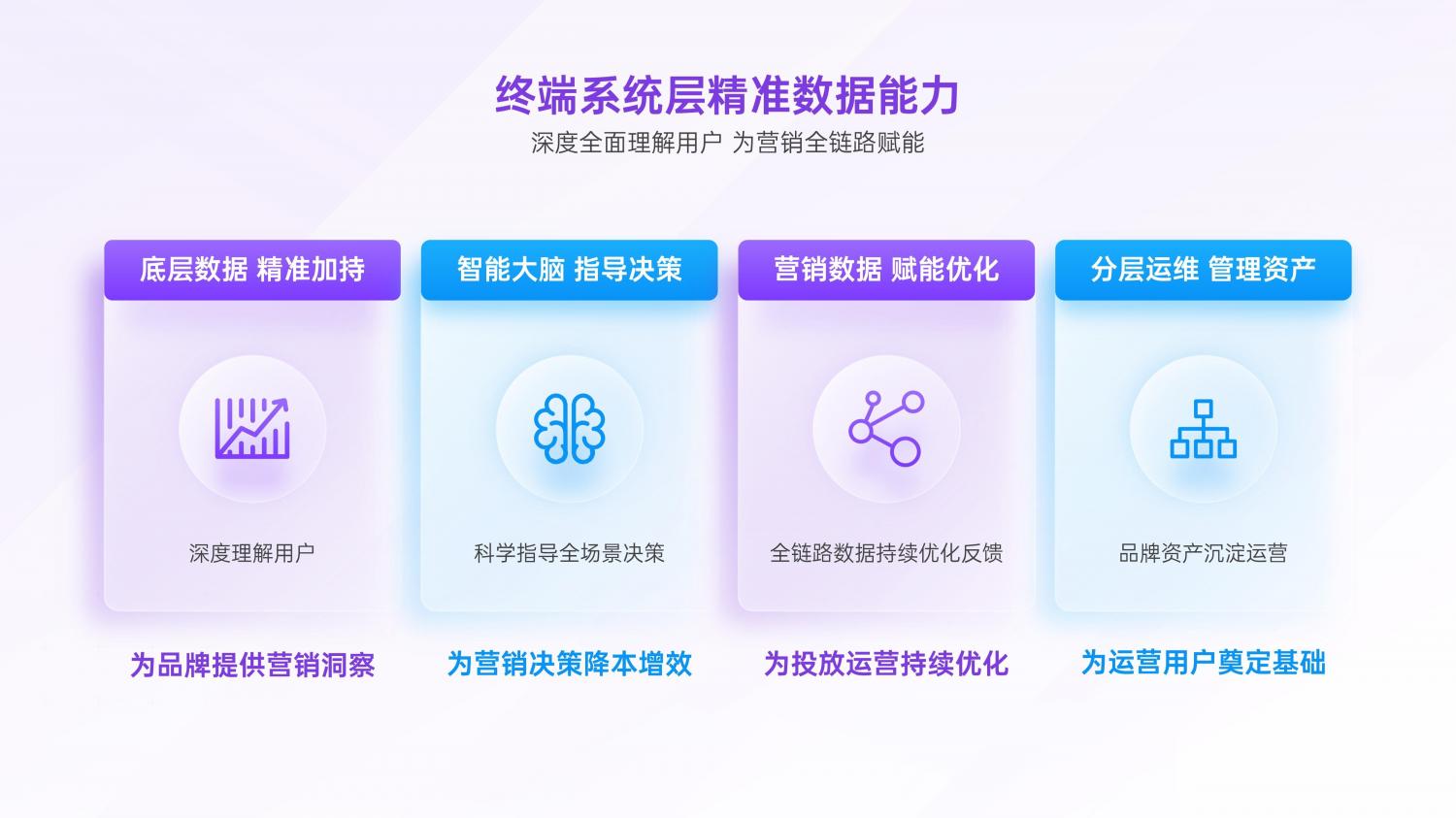 终端系统层精准数据能力
深度全面理解用户 为营销全链路赋能

底层数据 精准加持
深度理解用户
为品牌提供营销洞察

智能大脑 指导决策
科学指导全场景决策
为营销决策降本增效

营销数据 赋能优化
全链路数据持续优化反馈
为投放运营持续优化

分层运维 管理资产
品牌资产沉淀运营
为运营用户奠定基础